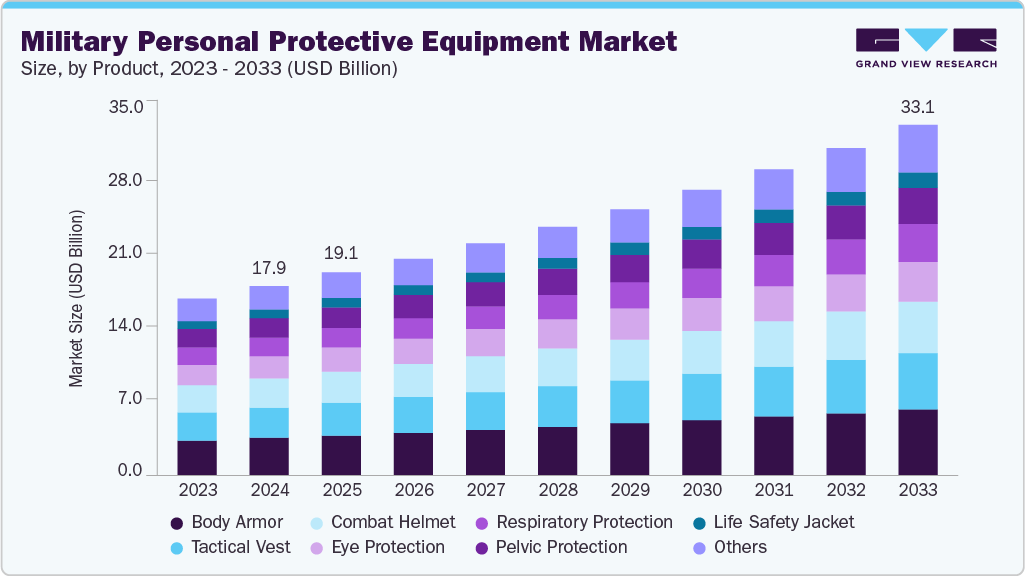 Military Personal Protective Equipment Market

Size, by Product, 2023 - 2033 (USD Billion)

GRAND VIEW RESEARCH

Market Size (USD Billion)

35.0
28.0
21.0
14.0
7.0
0.0

17.9
19.1
33.1

2023 2024 2025 2026 2027 2028 2029 2030 2031 2032 2033

Body Armor
Combat Helmet
Respiratory Protection
Life Safety Jacket
Tactical Vest
Eye Protection
Pelvic Protection
Others